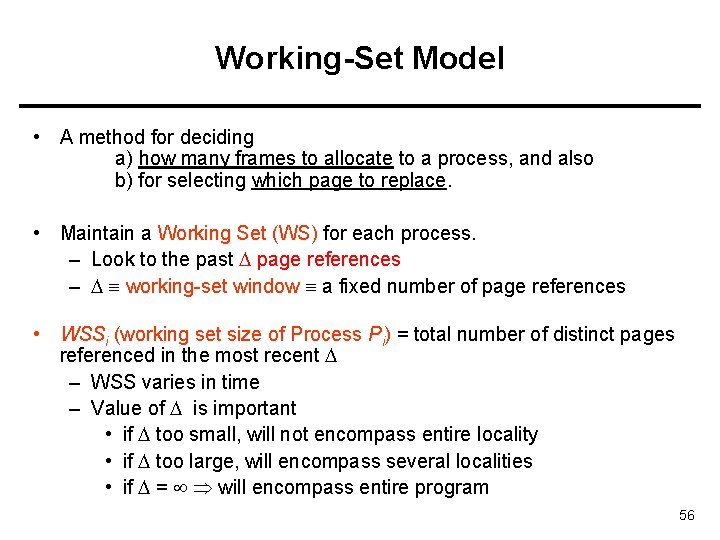 Working-Set Model

• A method for deciding
a) how many frames to allocate to a process, and also
b) for selecting which page to replace.

• Maintain a Working Set (WS) for each process.
– Look to the past $\Delta$ page references
– $\Delta \equiv$ working-set window $\equiv$ a fixed number of page references

• $WSS_i$ (working set size of Process $P_i$) = total number of distinct pages referenced in the most recent $\Delta$
– WSS varies in time
– Value of $\Delta$ is important
• if $\Delta$ too small, will not encompass entire locality
• if $\Delta$ too large, will encompass several localities
• if $\Delta = \infty \Rightarrow$ will encompass entire program

56